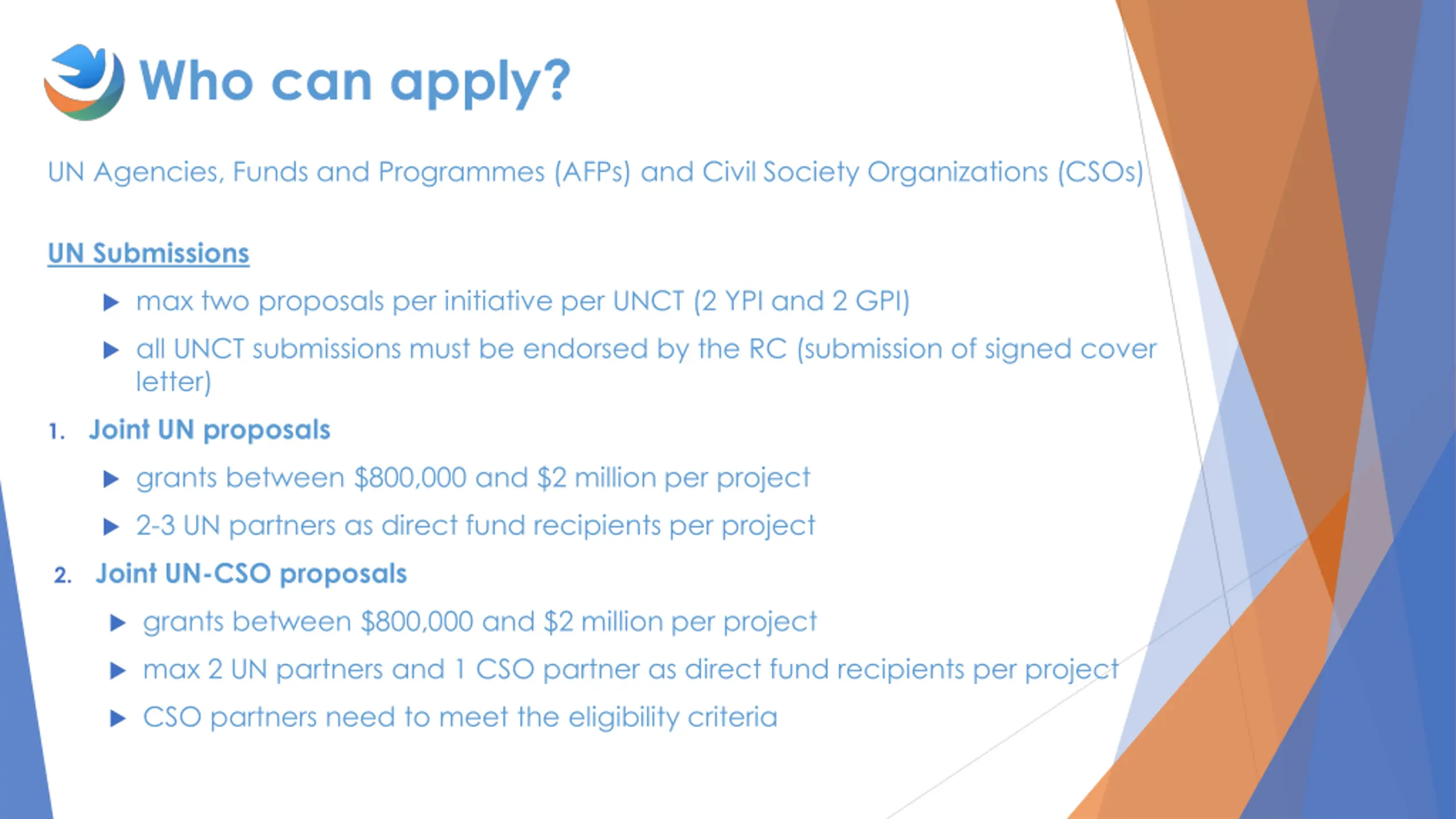 Who can apply?

UN Agencies, Funds and Programmes (AFPs) and Civil Society Organizations (CSOs)

UN Submissions

▶ max two proposals per initiative per UNCT (2 YPI and 2 GPI)

▶ all UNCT submissions must be endorsed by the RC (submission of signed cover letter)

1. Joint UN proposals

▶ grants between \$800,000 and \$2 million per project

▶ 2-3 UN partners as direct fund recipients per project

2. Joint UN-CSO proposals

▶ grants between \$800,000 and \$2 million per project

▶ max 2 UN partners and 1 CSO partner as direct fund recipients per project

▶ CSO partners need to meet the eligibility criteria